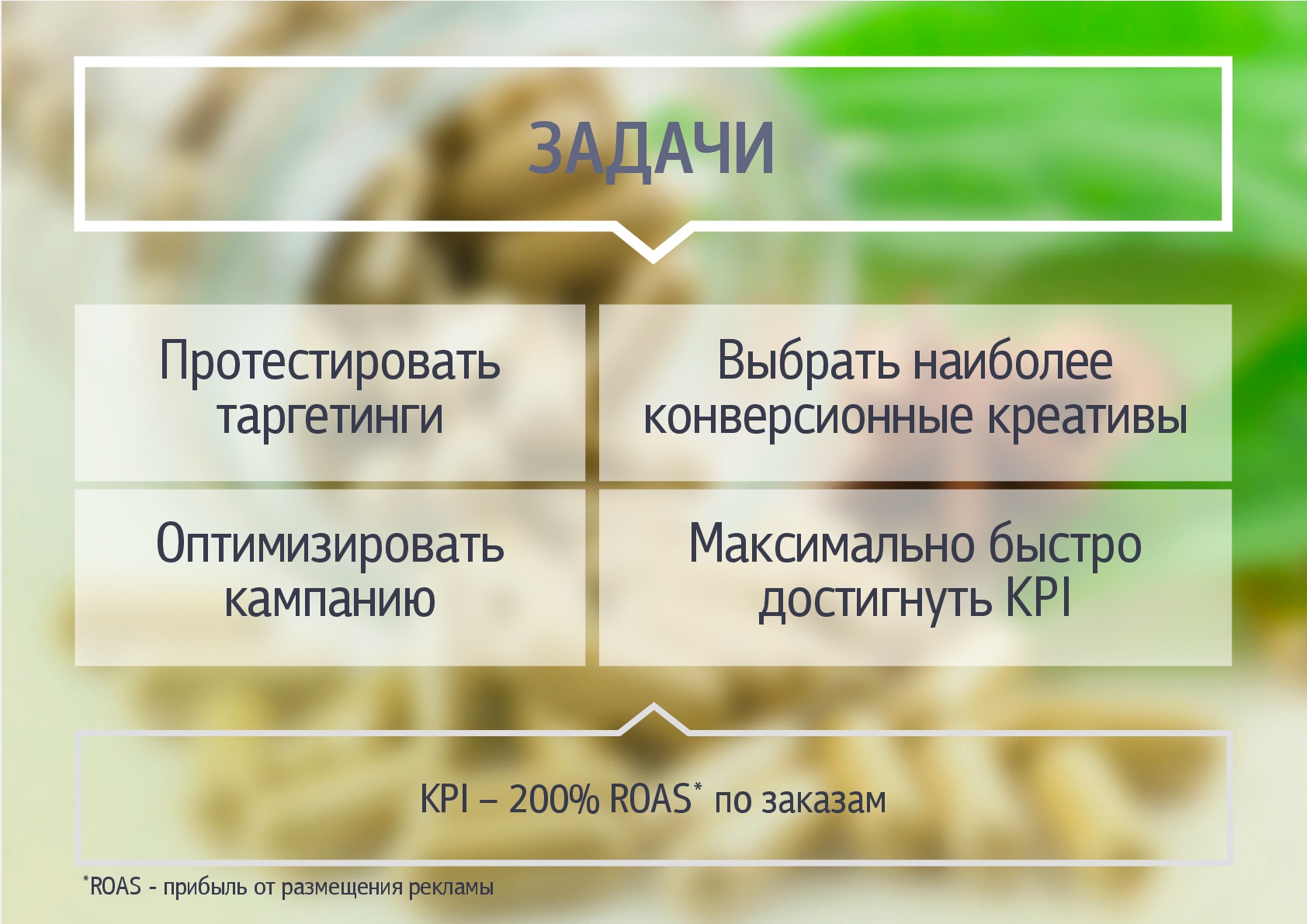 ЗАДАЧИ

Протестировать таргетинги

Выбрать наиболее конверсионные креативы

Оптимизировать кампанию

Максимально быстро достигнуть KPI

KPI – 200% ROAS* по заказам

*ROAS - прибыль от размещения рекламы